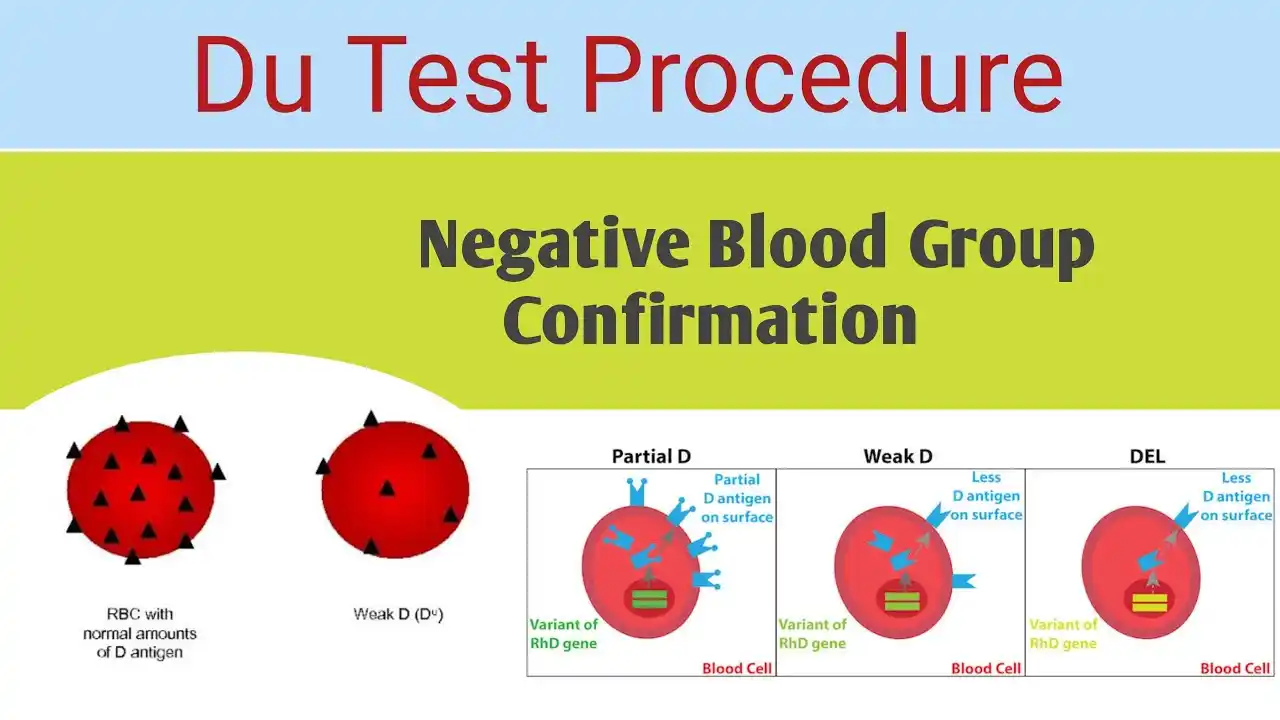 Du Test Procedure

Negative Blood Group Confirmation

RBC with normal amounts of D antigen

Weak D ($D^u$)

Partial D

Partial D antigen on surface

Variant of RhD gene

Blood Cell

Weak D

Less D antigen on surface

Variant of RhD gene

Blood Cell

DEL

Less D antigen on surface

Variant of RhD gene

Blood Cell